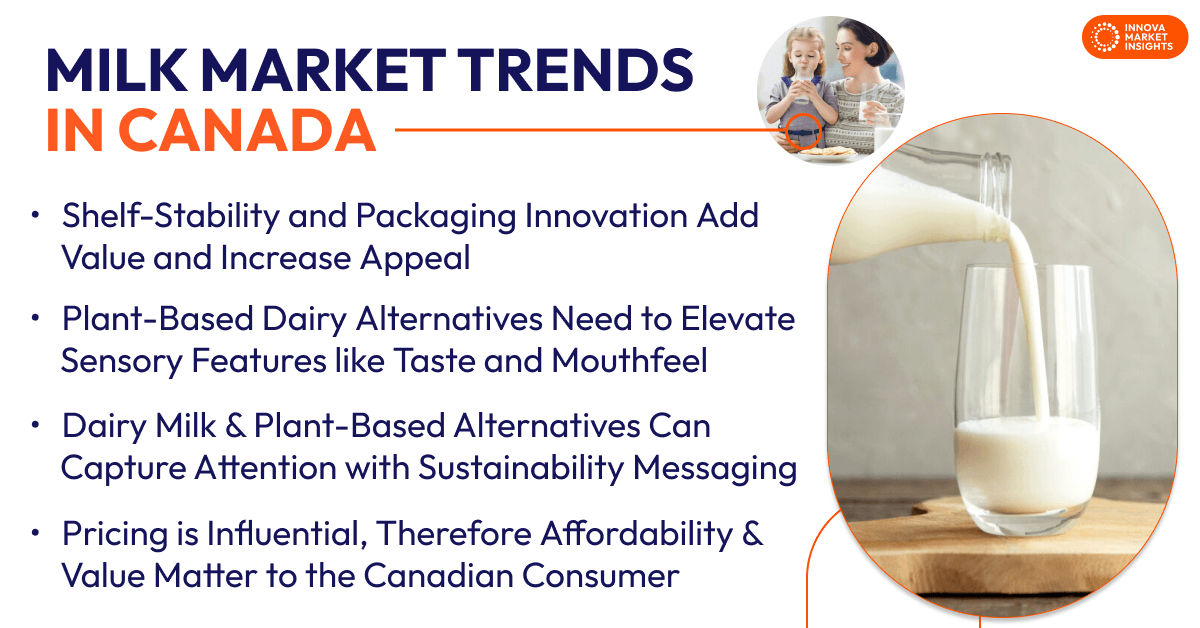 INNOVA MARKET INSIGHTS

MILK MARKET TRENDS IN CANADA

• Shelf-Stability and Packaging Innovation Add Value and Increase Appeal

• Plant-Based Dairy Alternatives Need to Elevate Sensory Features like Taste and Mouthfeel

• Dairy Milk & Plant-Based Alternatives Can Capture Attention with Sustainability Messaging

• Pricing is Influential, Therefore Affordability & Value Matter to the Canadian Consumer